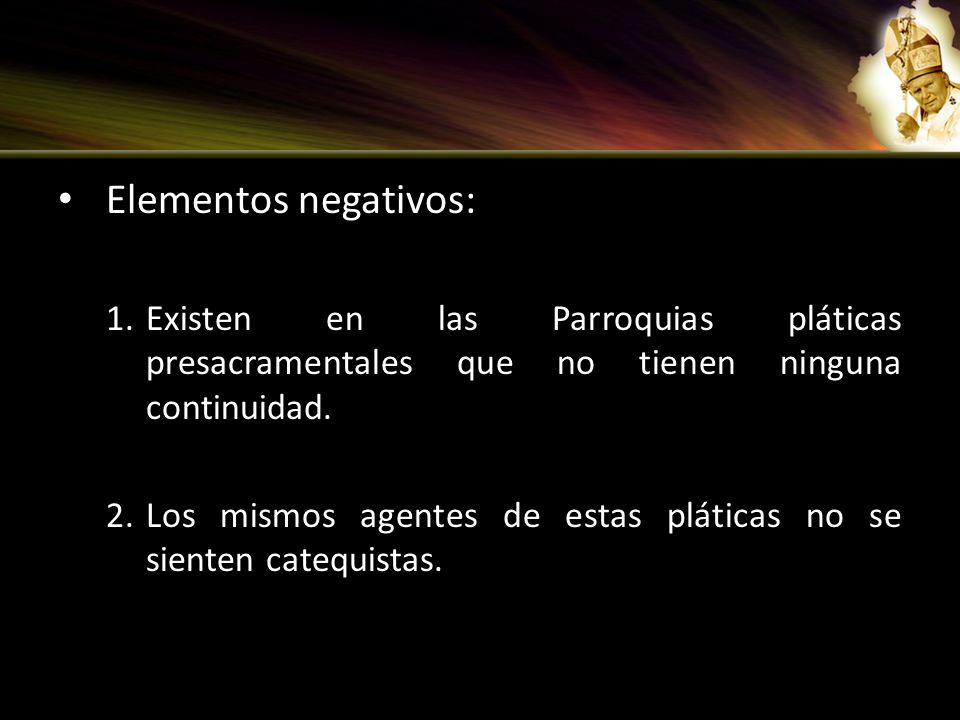 • Elementos negativos:

1. Existen en las Parroquias pláticas presacramentales que no tienen ninguna continuidad.

2. Los mismos agentes de estas pláticas no se sienten catequistas.